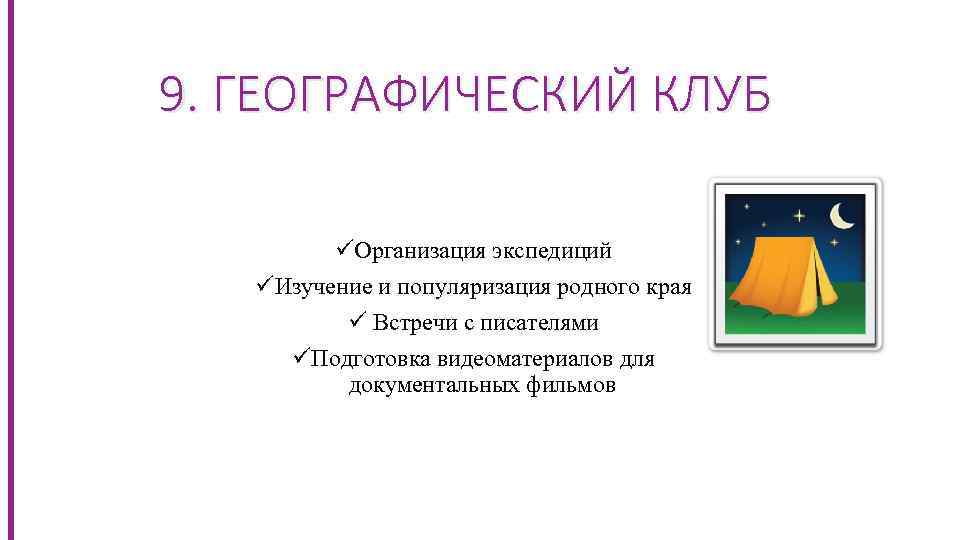 9. ГЕОГРАФИЧЕСКИЙ КЛУБ

✓Организация экспедиций
✓Изучение и популяризация родного края
✓ Встречи с писателями
✓Подготовка видеоматериалов для документальных фильмов